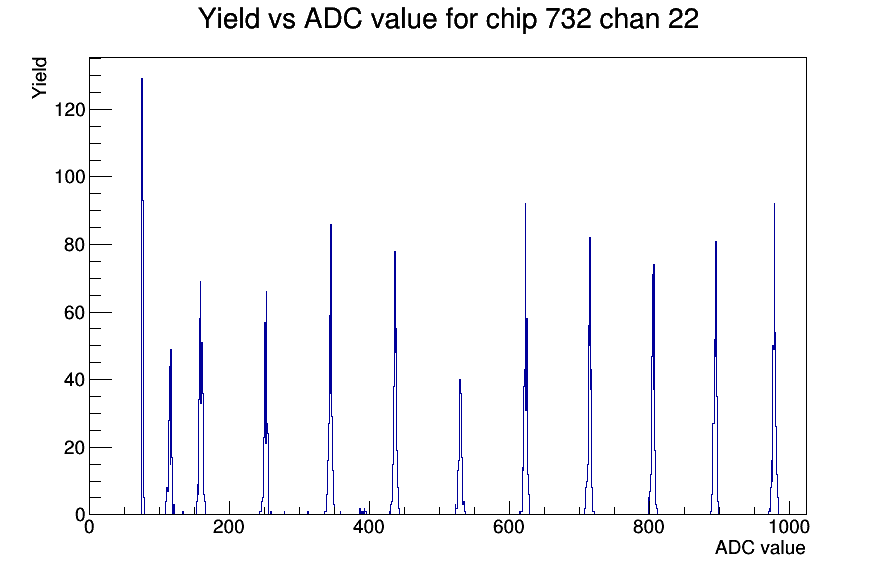 Yield vs ADC value for chip 732 chan 22

Yield

120
100
80
60
40
20
0

0
200
400
600
800
1000

ADC value